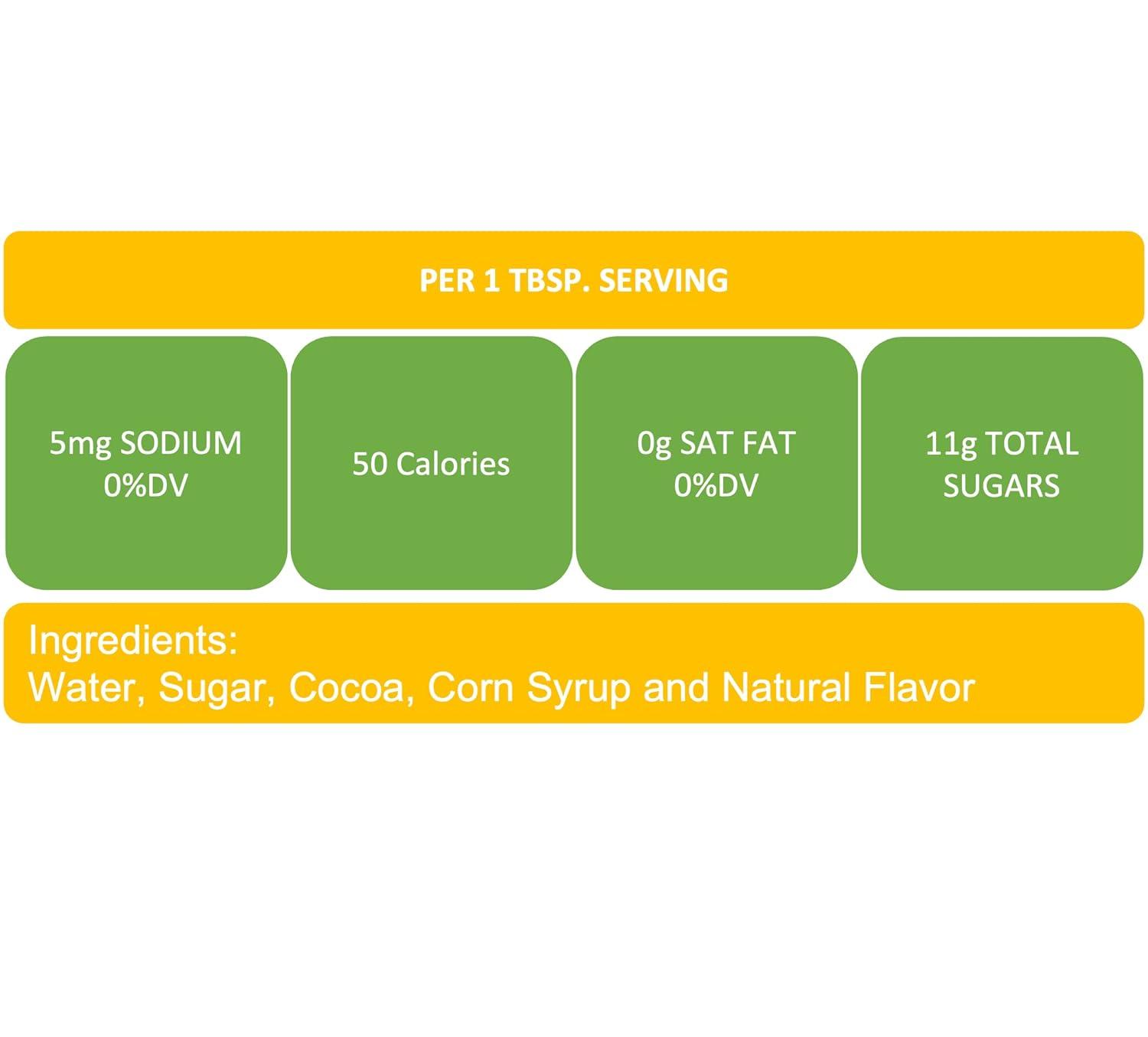 PER 1 TBSP. SERVING

5mg SODIUM
0%DV

50 Calories

0g SAT FAT
0%DV

11g TOTAL
SUGARS

Ingredients:
Water, Sugar, Cocoa, Corn Syrup and Natural Flavor